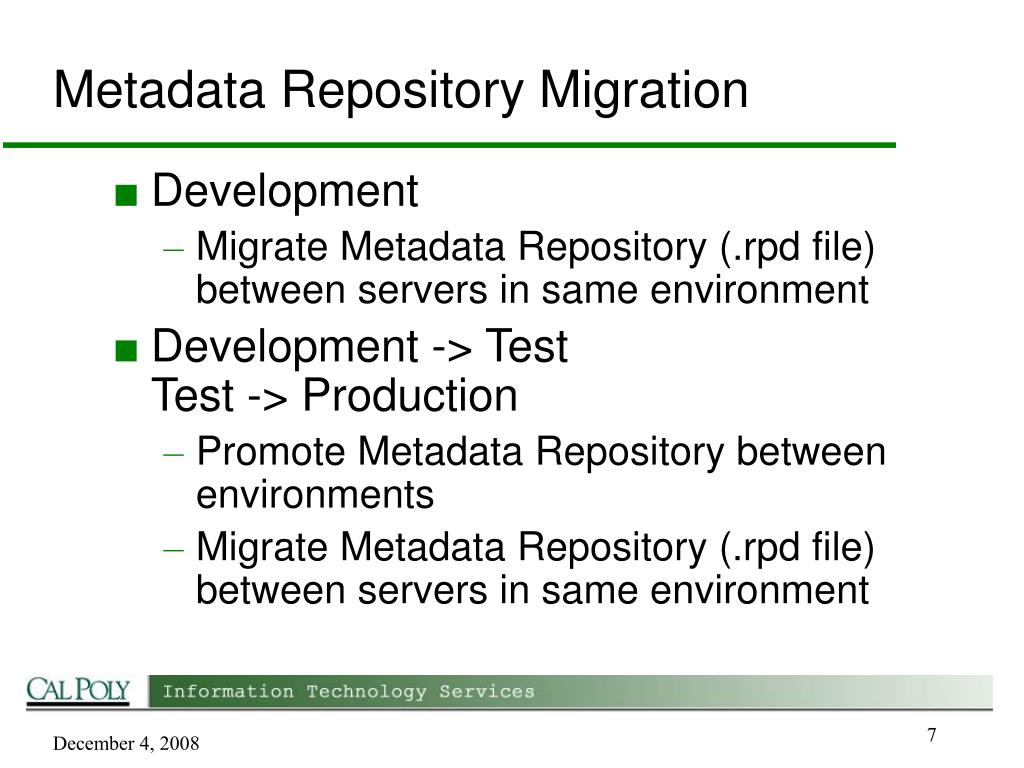 Metadata Repository Migration

■ Development
– Migrate Metadata Repository (.rpd file) between servers in same environment

■ Development -> Test
Test -> Production
– Promote Metadata Repository between environments
– Migrate Metadata Repository (.rpd file) between servers in same environment

CAL POLY Information Technology Services

December 4, 2008

7